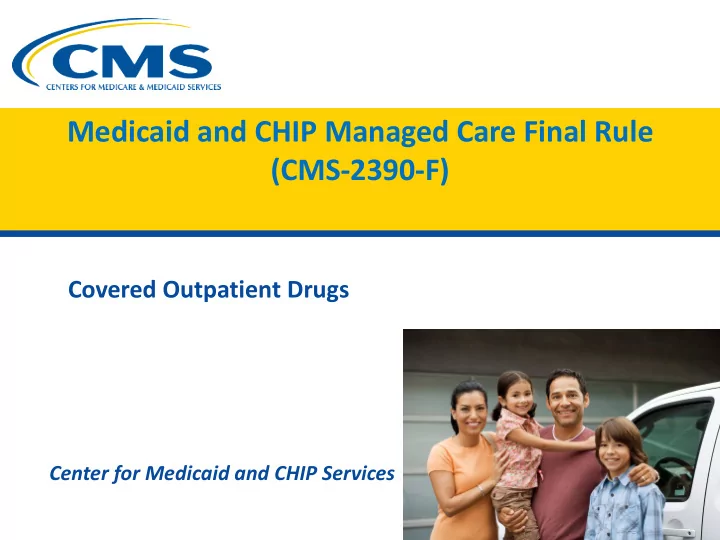 CMS
CENTERS FOR MEDICARE & MEDICAID SERVICES

Medicaid and CHIP Managed Care Final Rule (CMS-2390-F)

Covered Outpatient Drugs

Center for Medicaid and CHIP Services